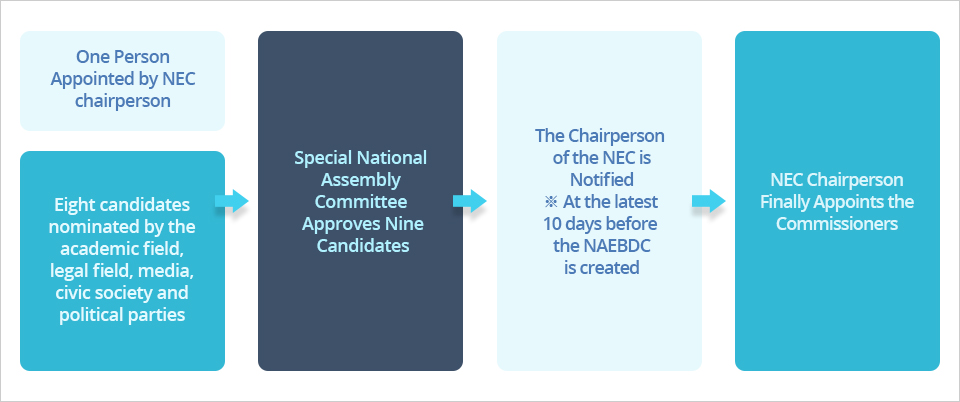 One Person Appointed by NEC chairperson

Eight candidates nominated by the academic field, legal field, media, civic society and political parties

Special National Assembly Committee Approves Nine Candidates

The Chairperson of the NEC is Notified
※ At the latest 10 days before the NAEBDC is created

NEC Chairperson Finally Appoints the Commissioners